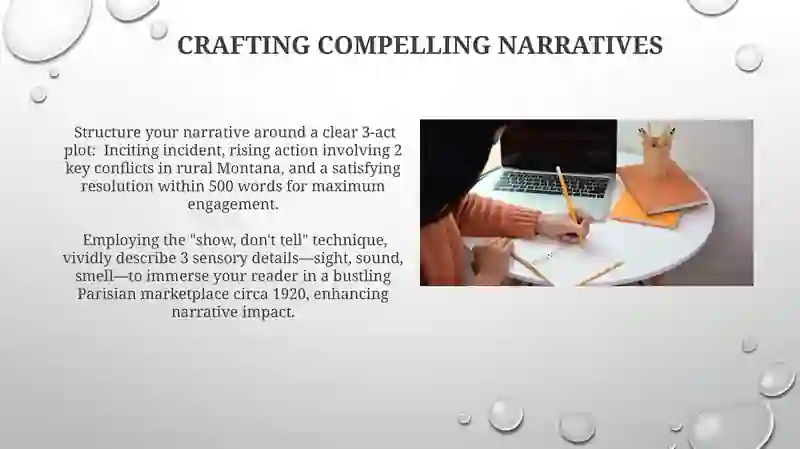 CRAFTING COMPELLING NARRATIVES

Structure your narrative around a clear 3-act plot: Inciting incident, rising action involving 2 key conflicts in rural Montana, and a satisfying resolution within 500 words for maximum engagement.

Employing the "show, don't tell" technique, vividly describe 3 sensory details—sight, sound, smell—to immerse your reader in a bustling Parisian marketplace circa 1920, enhancing narrative impact.